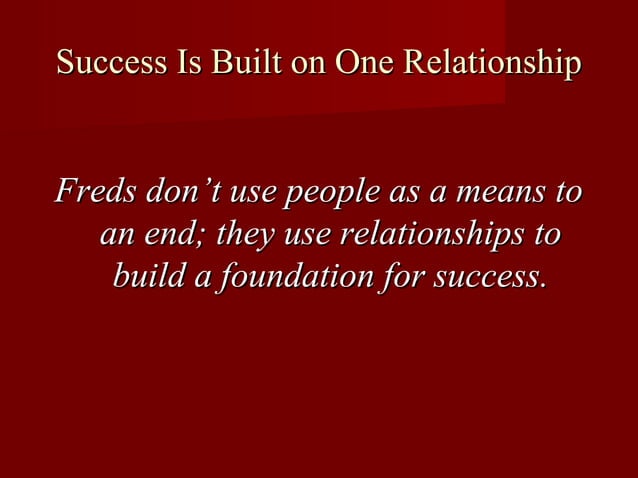 Success Is Built on One Relationship

Freds don’t use people as a means to an end; they use relationships to build a foundation for success.